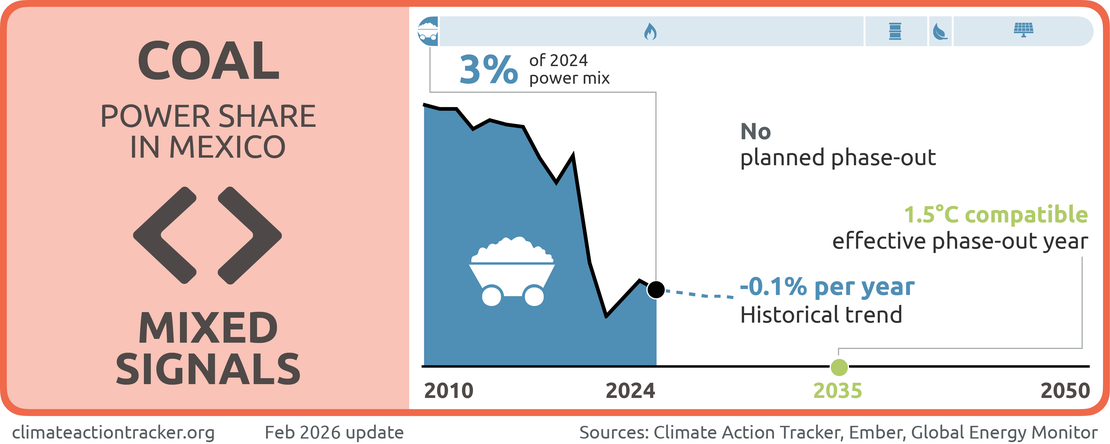 COAL
POWER SHARE IN MEXICO

MIXED SIGNALS

3% of 2024 power mix

No planned phase-out

1.5°C compatible effective phase-out year

-0.1% per year
Historical trend

2010
2024
2035
2050

climateactiontracker.org
Feb 2026 update
Sources: Climate Action Tracker, Ember, Global Energy Monitor